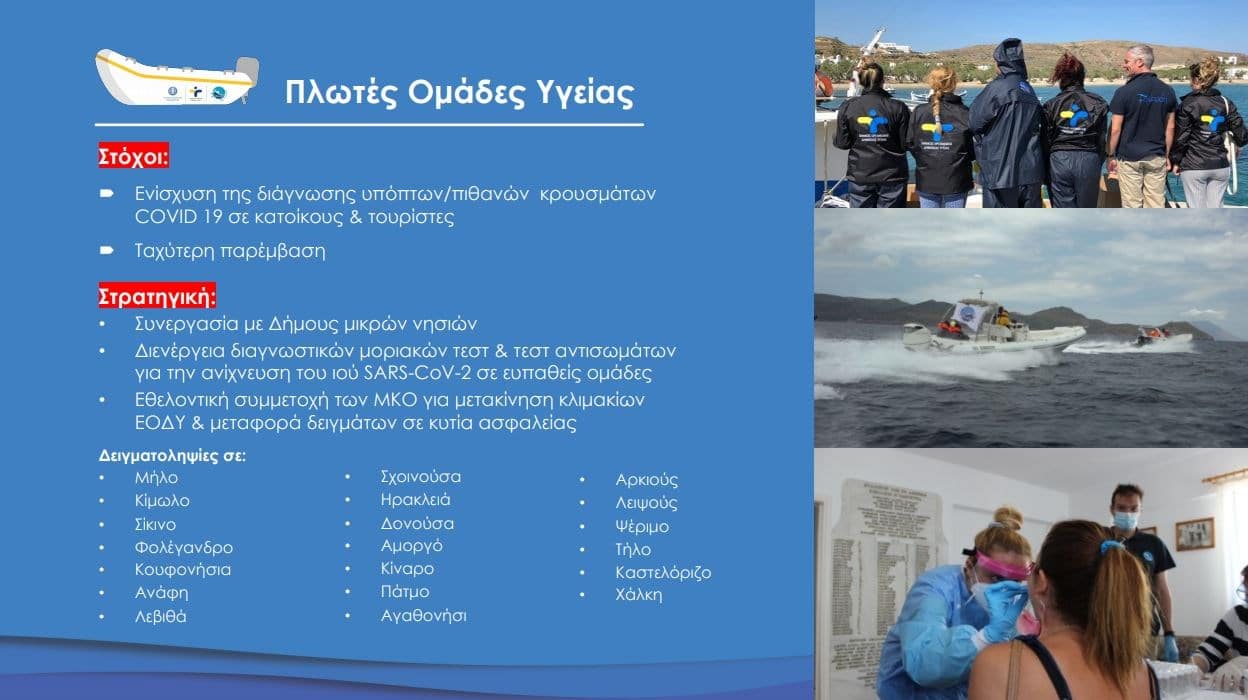 Πλωτές Ομάδες Υγείας

Στόχοι:

Ενίσχυση της διάγνωσης υπόπτων/πιθανών κρουσμάτων COVID 19 σε κατοίκους & τουρίστες

Ταχύτερη παρέμβαση

Στρατηγική:

• Συνεργασία με Δήμους μικρών νησιών
• Διενέργεια διαγνωστικών μοριακών τεστ & τεστ αντισωμάτων για την ανίχνευση του ιού SARS-CoV-2 σε ευπαθείς ομάδες
• Εθελοντική συμμετοχή των ΜΚΟ για μετακίνηση κλιμακίων ΕΟΔΥ & μεταφορά δειγμάτων σε κυτία ασφαλείας

Δειγματοληψίες σε:

• Μήλο
• Κίμωλο
• Σίκινο
• Φολέγανδρο
• Κουφονήσια
• Ανάφη
• Λεβιθά

• Σχοινούσα
• Ηρακλειά
• Δονούσα
• Αμοργό
• Κίναρο
• Πάτμο
• Αγαθονήσι

• Αρκιούς
• Λειψούς
• Ψέριμο
• Τήλο
• Καστελόριζο
• Χάλκη